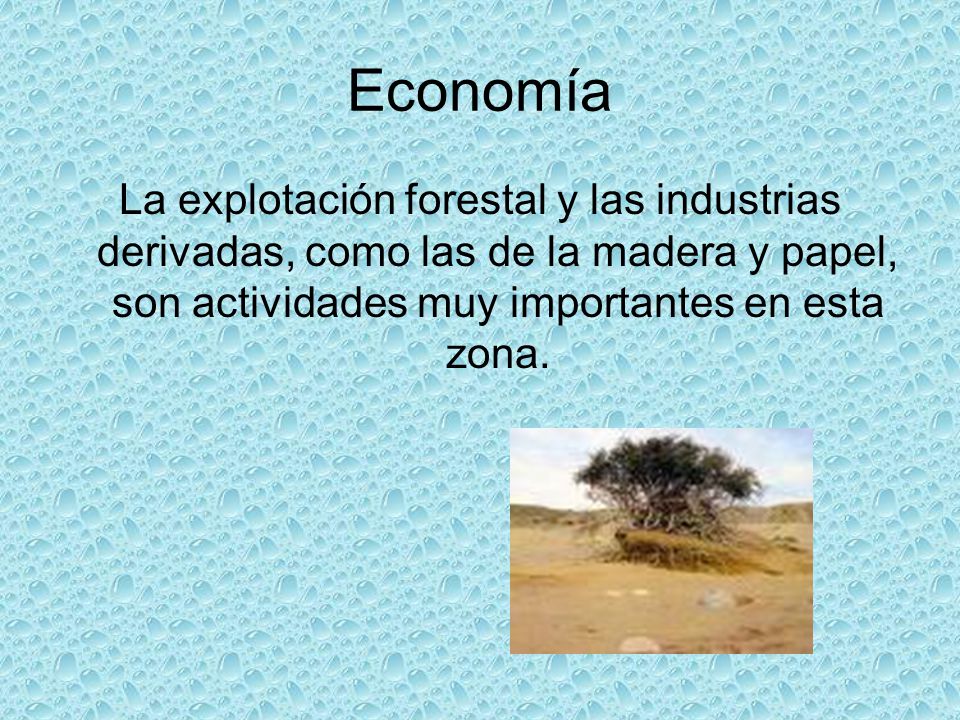 Economía

La explotación forestal y las industrias derivadas, como las de la madera y papel, son actividades muy importantes en esta zona.